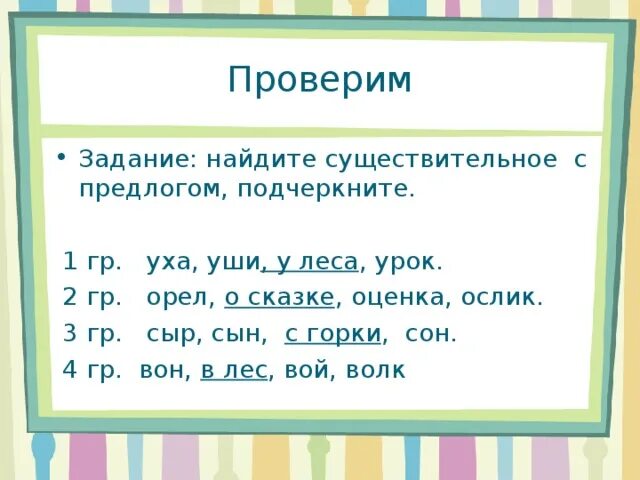 Проверим

• Задание: найдите существительное с предлогом, подчеркните.

1 гр. уха, уши, у леса, урок.

2 гр. орел, о сказке, оценка, ослик.

3 гр. сыр, сын, с горки, сон.

4 гр. вон, в лес, вой, волк